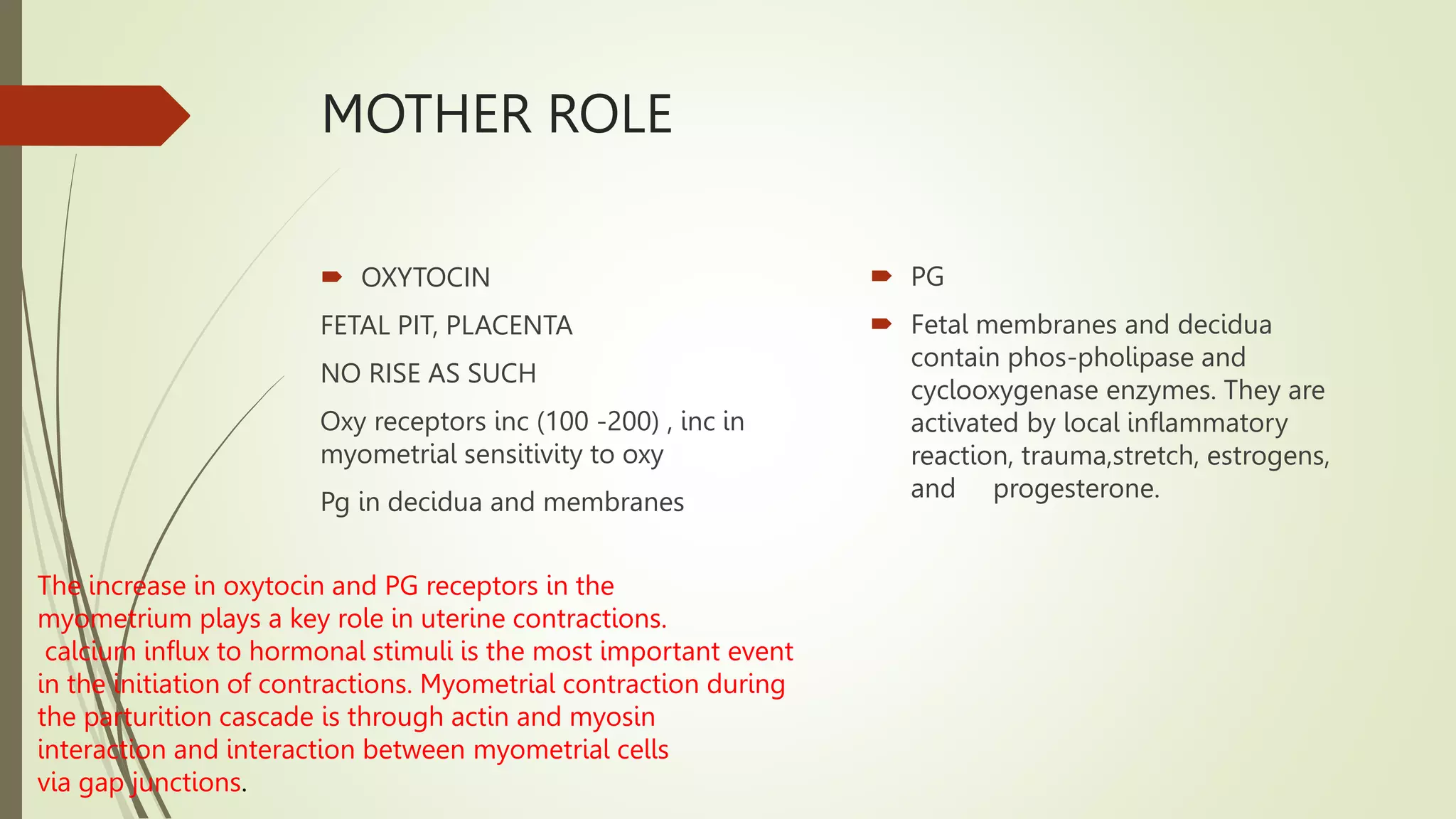 MOTHER ROLE

OXYTOCIN

FETAL PIT, PLACENTA

NO RISE AS SUCH

Oxy receptors inc (100 -200) , inc in myometrial sensitivity to oxy

Pg in decidua and membranes

PG

Fetal membranes and decidua contain phos-pholipase and cyclooxygenase enzymes. They are activated by local inflammatory reaction, trauma,stretch, estrogens, and progesterone.

The increase in oxytocin and PG receptors in the myometrium plays a key role in uterine contractions.
calcium influx to hormonal stimuli is the most important event in the initiation of contractions. Myometrial contraction during the parturition cascade is through actin and myosin interaction and interaction between myometrial cells via gap junctions.